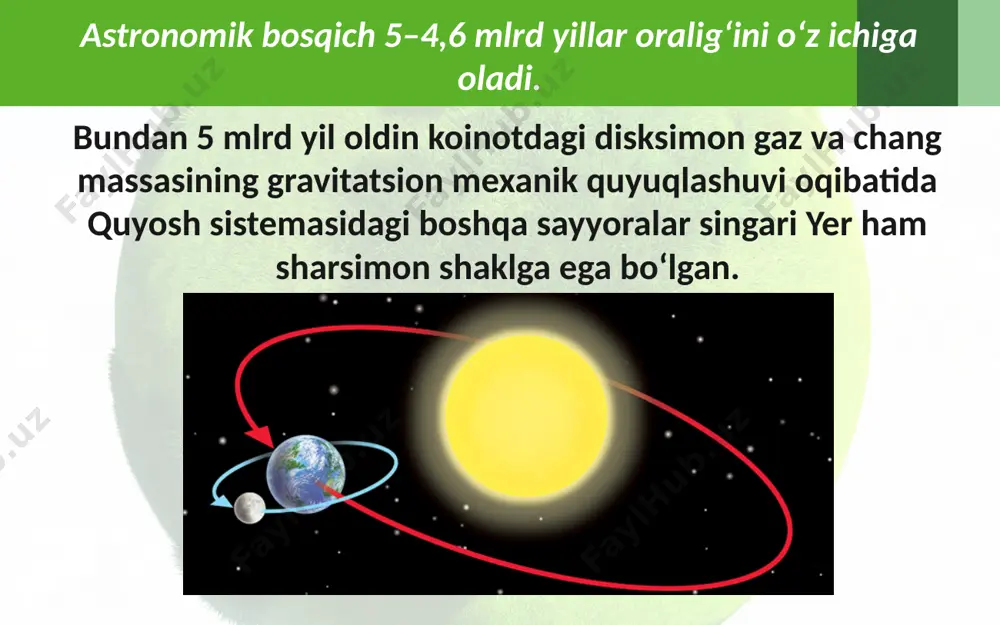 Astronomik bosqich 5–4,6 mlrd yillar oralig‘ini o‘z ichiga oladi.

Bundan 5 mlrd yil oldin koinotdagi disksimon gaz va chang massasining gravitatsion mexanik quyuqlashuvi oqibatida Quyosh sistemasidagi boshqa sayyoralar singari Yer ham sharsimon shaklga ega bo‘lgan.

FaylHub.uz